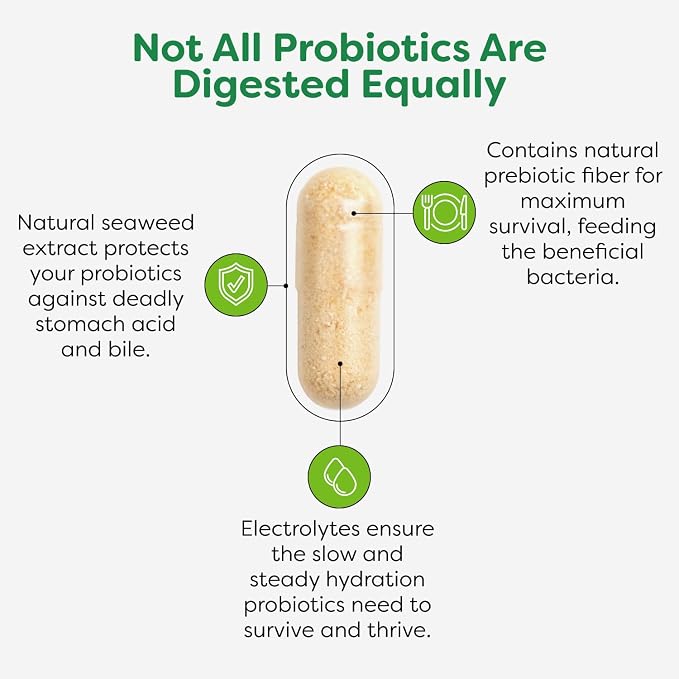 Not All Probiotics Are Digested Equally

Natural seaweed extract protects your probiotics against deadly stomach acid and bile.

Contains natural prebiotic fiber for maximum survival, feeding the beneficial bacteria.

Electrolytes ensure the slow and steady hydration probiotics need to survive and thrive.